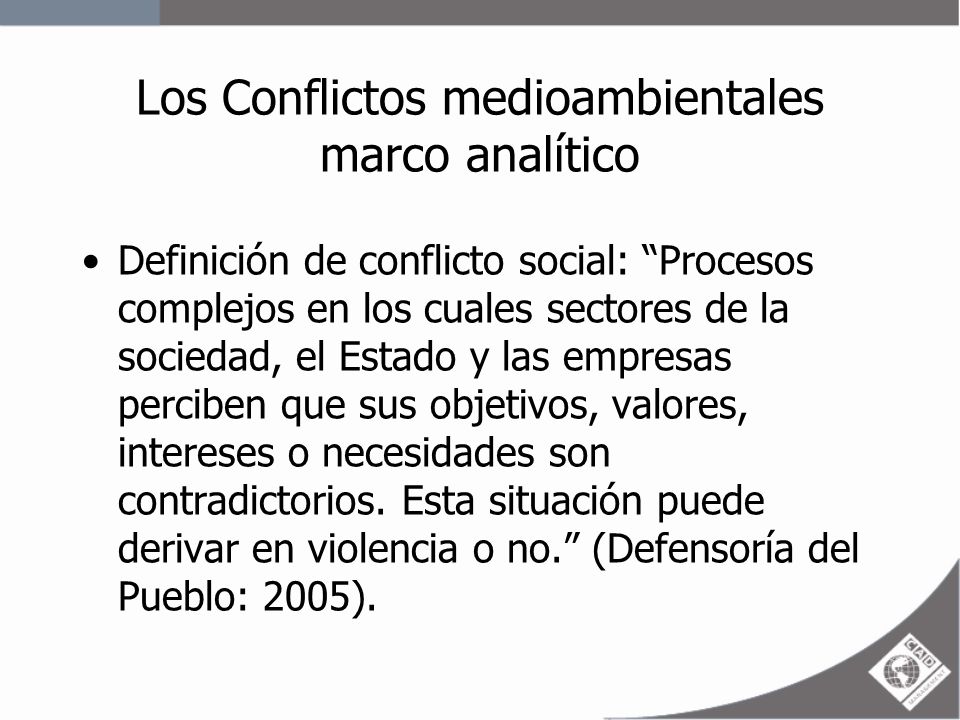 Los Conflictos medioambientales marco analítico

• Definición de conflicto social: “Procesos complejos en los cuales sectores de la sociedad, el Estado y las empresas perciben que sus objetivos, valores, intereses o necesidades son contradictorios. Esta situación puede derivar en violencia o no.” (Defensoría del Pueblo: 2005).

CAD
MANAGEMENT